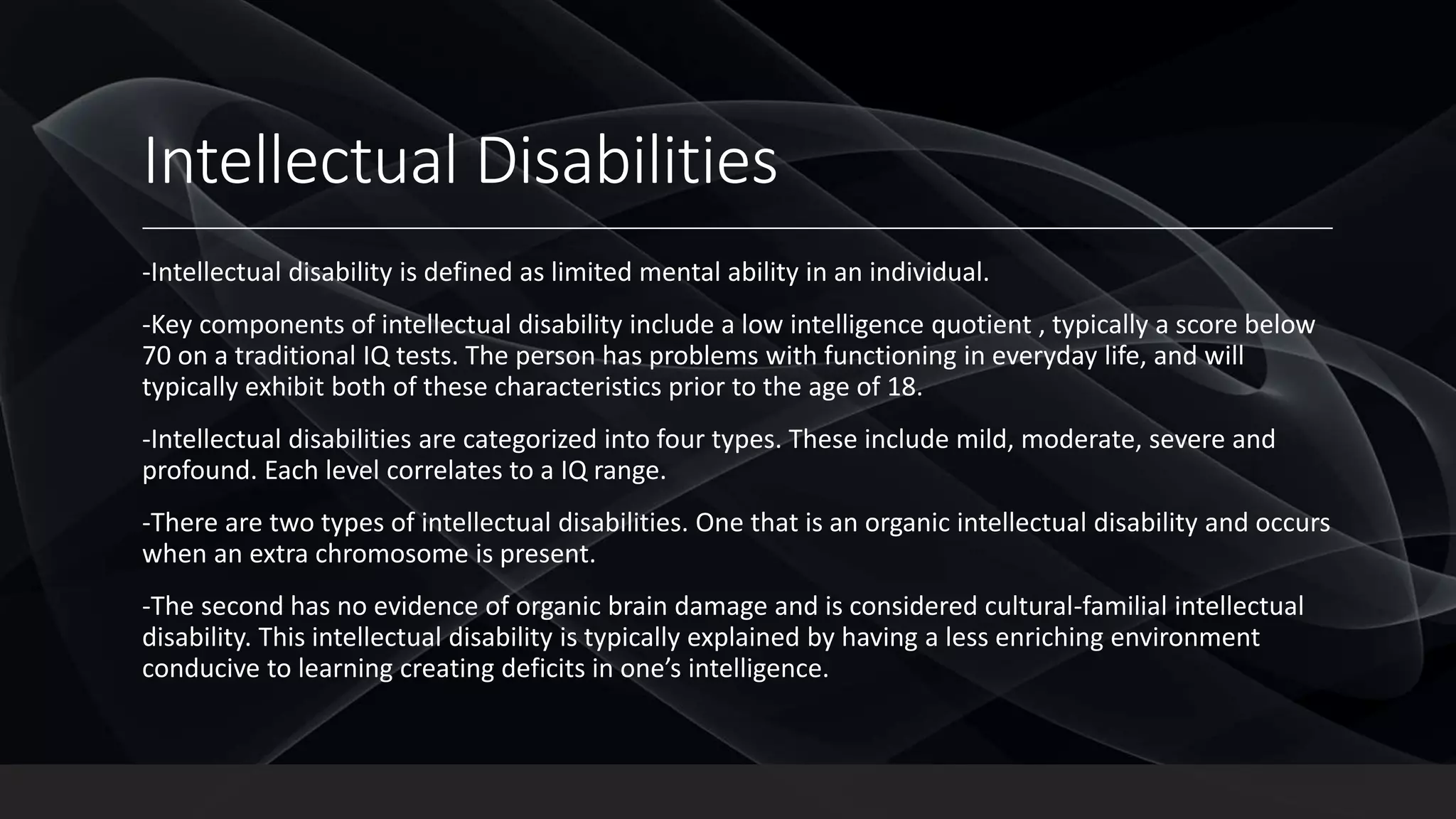 Intellectual Disabilities

-Intellectual disability is defined as limited mental ability in an individual.

-Key components of intellectual disability include a low intelligence quotient , typically a score below 70 on a traditional IQ tests. The person has problems with functioning in everyday life, and will typically exhibit both of these characteristics prior to the age of 18.

-Intellectual disabilities are categorized into four types. These include mild, moderate, severe and profound. Each level correlates to a IQ range.

-There are two types of intellectual disabilities. One that is an organic intellectual disability and occurs when an extra chromosome is present.

-The second has no evidence of organic brain damage and is considered cultural-familial intellectual disability. This intellectual disability is typically explained by having a less enriching environment conducive to learning creating deficits in one's intelligence.